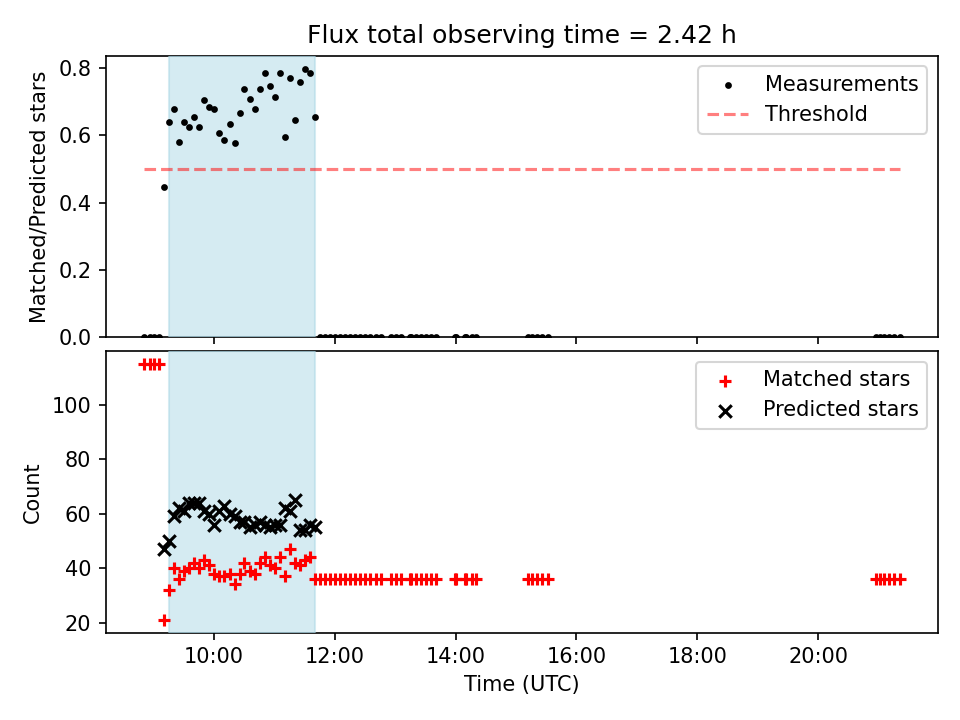 Flux total observing time = 2.42 h

Matched/Predicted stars

0.8
0.6
0.4
0.2
0.0

Measurements
Threshold

Count

100
80
60
40
20

Matched stars
Predicted stars

10:00
12:00
14:00
16:00
18:00
20:00

Time (UTC)